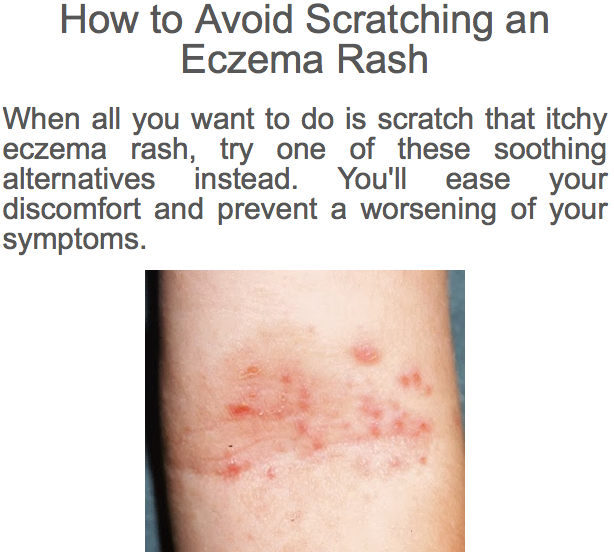 How to Avoid Scratching an Eczema Rash

When all you want to do is scratch that itchy eczema rash, try one of these soothing alternatives instead. You'll ease your discomfort and prevent a worsening of your symptoms.